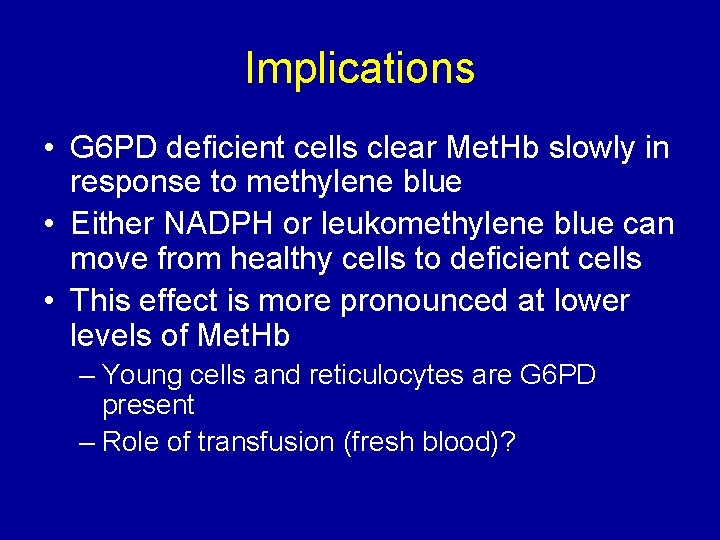 Implications

• G6PD deficient cells clear MetHb slowly in response to methylene blue
• Either NADPH or leukomethylene blue can move from healthy cells to deficient cells
• This effect is more pronounced at lower levels of MetHb
– Young cells and reticulocytes are G6PD present
– Role of transfusion (fresh blood)?